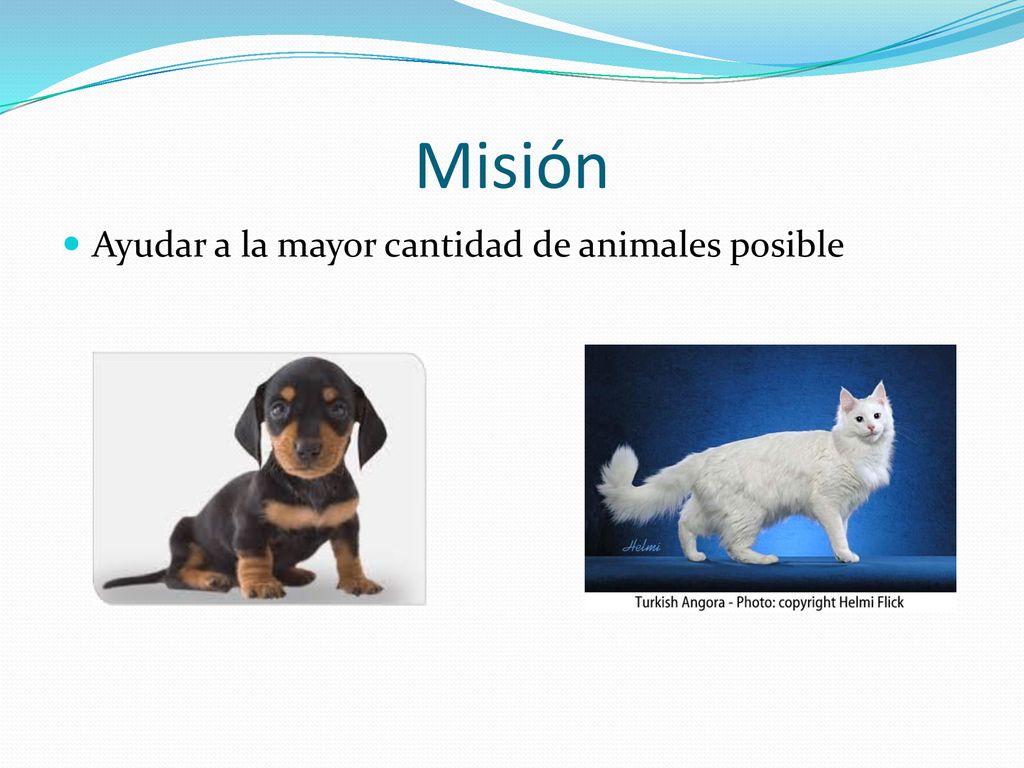 Misión

Ayudar a la mayor cantidad de animales posible

Helmi

Turkish Angora - Photo: copyright Helmi Flick